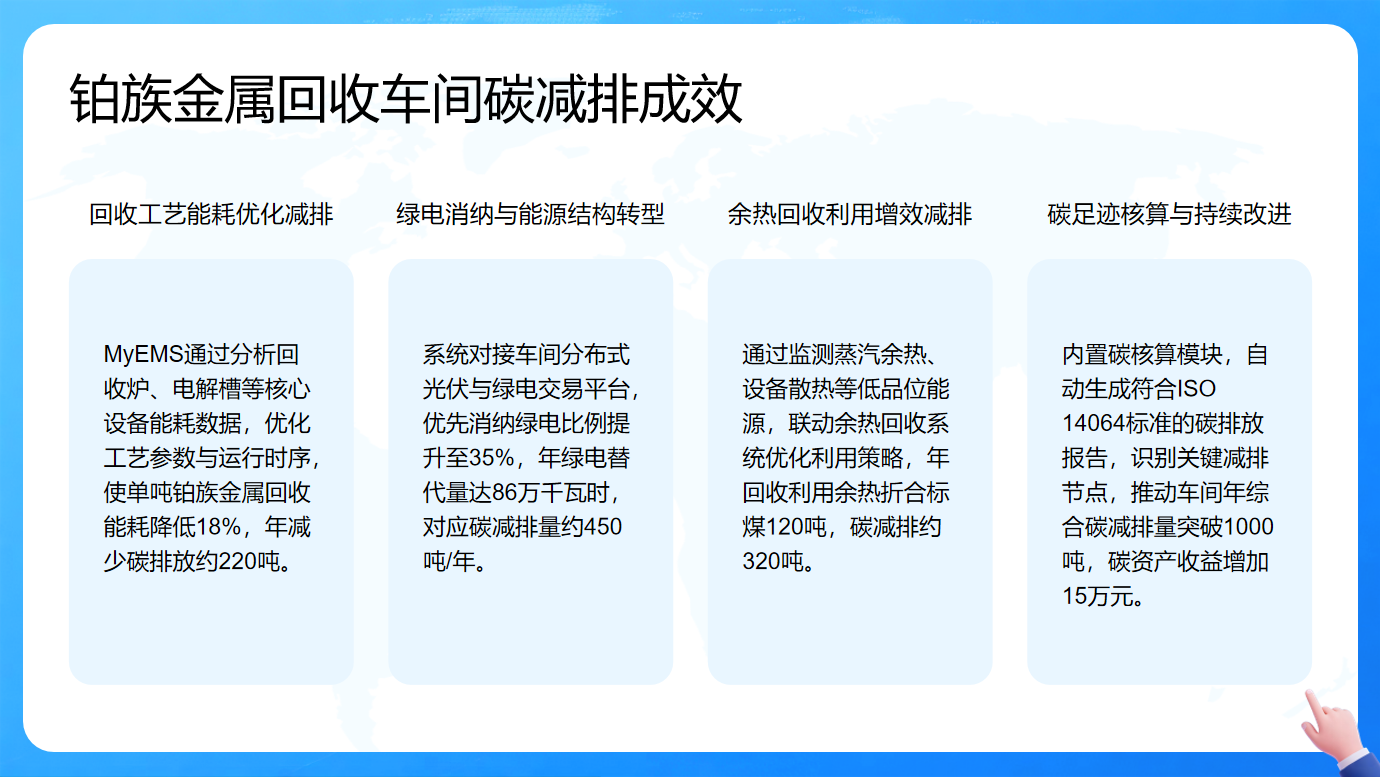 铂族金属回收车间碳减排成效

回收工艺能耗优化减排

MyEMS通过分析回收炉、电解槽等核心设备能耗数据，优化工艺参数与运行时序，使单吨铂族金属回收能耗降低18%，年减少碳排放约220吨。

绿电消纳与能源结构转型

系统对接车间分布式光伏与绿电交易平台，优先消纳绿电比例提升至35%，年绿电替代量达86万千瓦时，对应碳减排量约450吨/年。

余热回收利用增效减排

通过监测蒸汽余热、设备散热等低品位能源，联动余热回收系统优化利用策略，年回收利用余热折合标煤120吨，碳减排约320吨。

碳足迹核算与持续改进

内置碳核算模块，自动生成符合ISO 14064标准的碳排放报告，识别关键减排节点，推动车间年综合碳减排量突破1000吨，碳资产收益增加15万元。